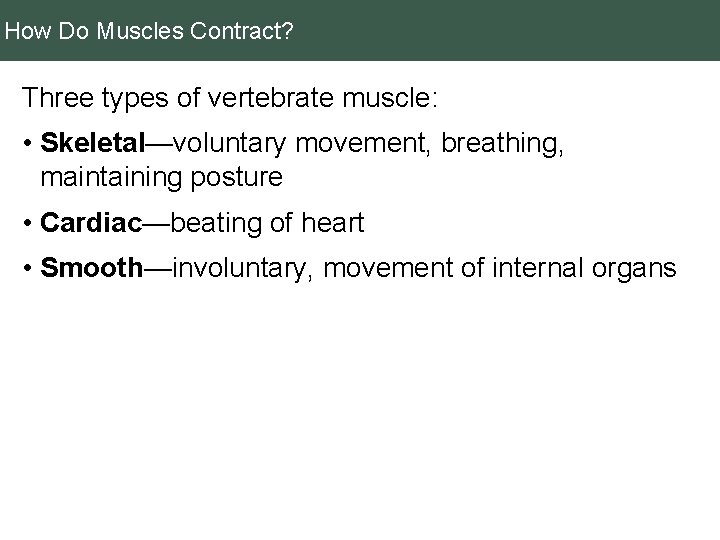 How Do Muscles Contract?

Three types of vertebrate muscle:

• Skeletal—voluntary movement, breathing, maintaining posture

• Cardiac—beating of heart

• Smooth—involuntary, movement of internal organs